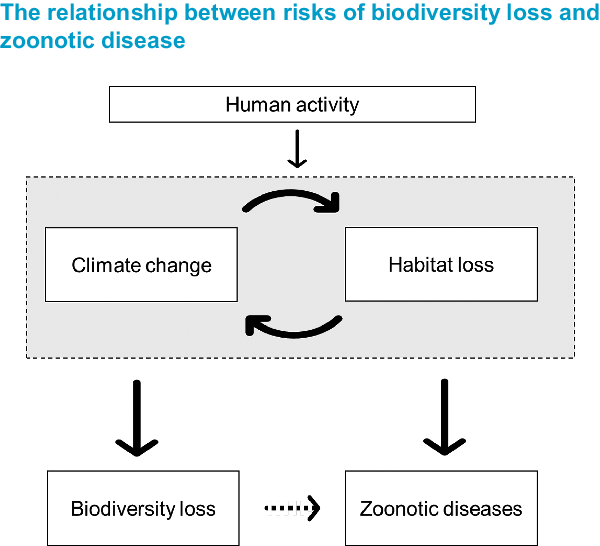 The relationship between risks of biodiversity loss and zoonotic disease

Human activity

Climate change

Habitat loss

Biodiversity loss

Zoonotic diseases